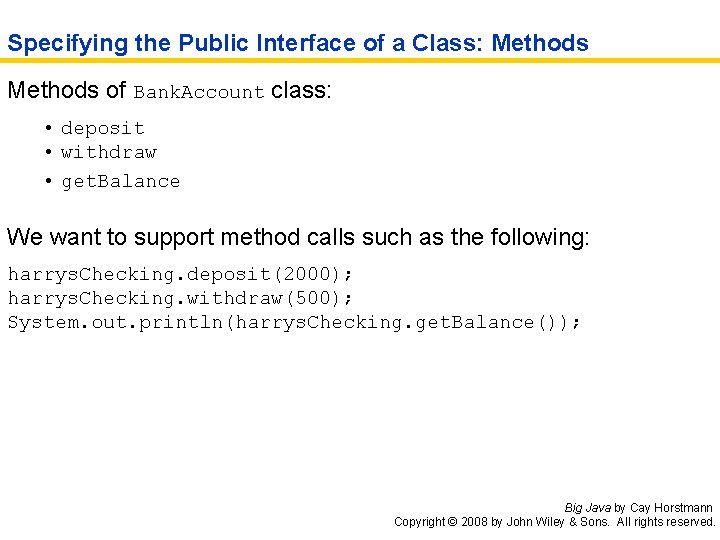 Specifying the Public Interface of a Class: Methods

Methods of BankAccount class:

• deposit
• withdraw
• getBalance

We want to support method calls such as the following:

harrysChecking.deposit(2000);
harrysChecking.withdraw(500);
System.out.println(harrysChecking.getBalance());

Big Java by Cay Horstmann
Copyright © 2008 by John Wiley & Sons. All rights reserved.